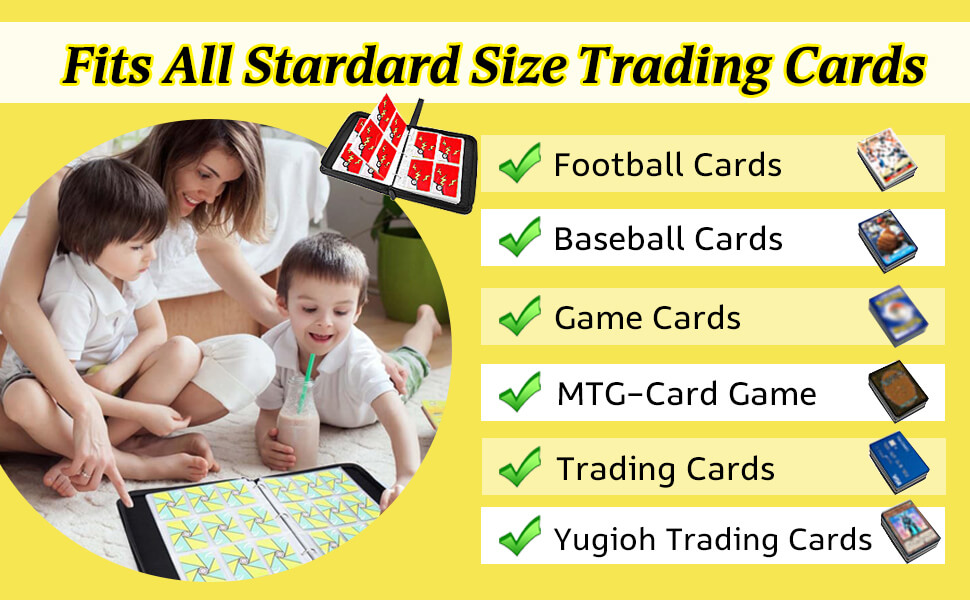 Fits All Stardard Size Trading Cards

Football Cards

Baseball Cards

Game Cards

MTG-Card Game

Trading Cards

Yugioh Trading Cards